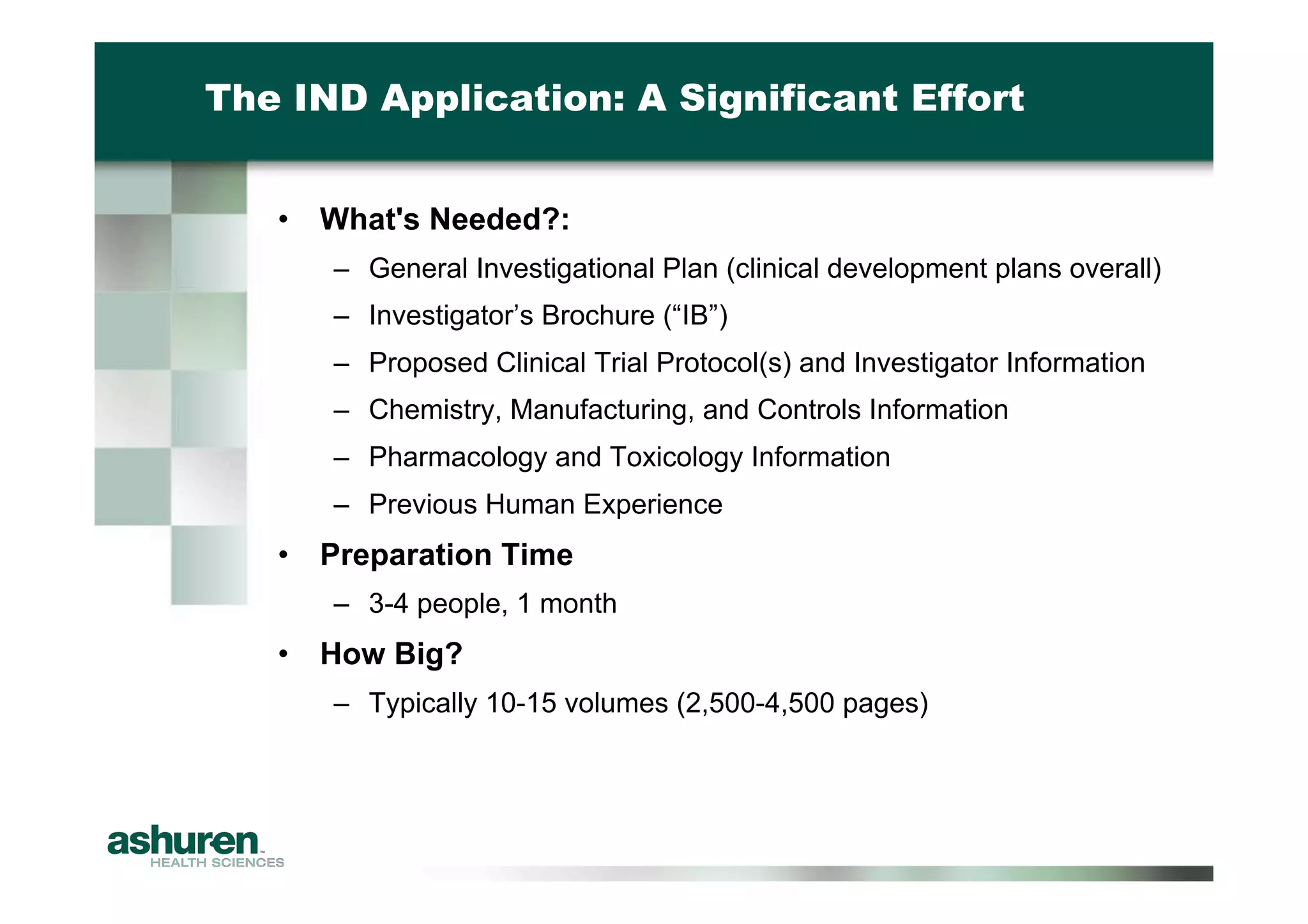 The IND Application: A Significant Effort

• What's Needed?:
– General Investigational Plan (clinical development plans overall)
– Investigator’s Brochure (“IB”)
– Proposed Clinical Trial Protocol(s) and Investigator Information
– Chemistry, Manufacturing, and Controls Information
– Pharmacology and Toxicology Information
– Previous Human Experience
• Preparation Time
– 3-4 people, 1 month
• How Big?
– Typically 10-15 volumes (2,500-4,500 pages)

ashuren™
HEALTH SCIENCES